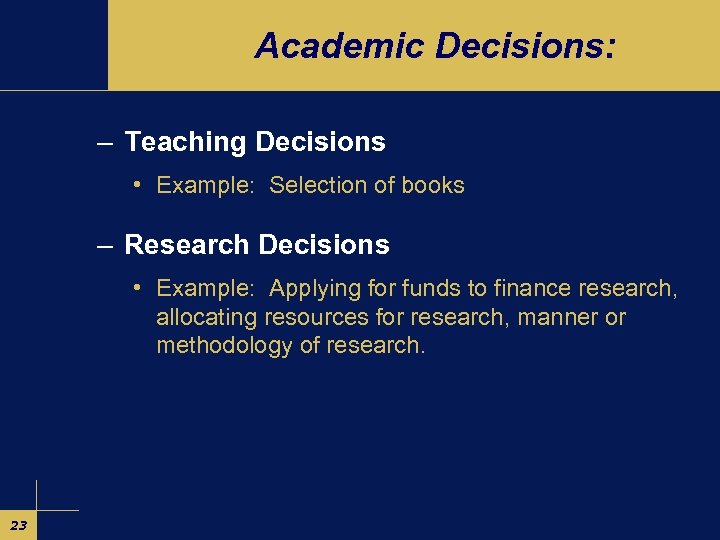 Academic Decisions:

– Teaching Decisions

• Example: Selection of books

– Research Decisions

• Example: Applying for funds to finance research, allocating resources for research, manner or methodology of research.

23